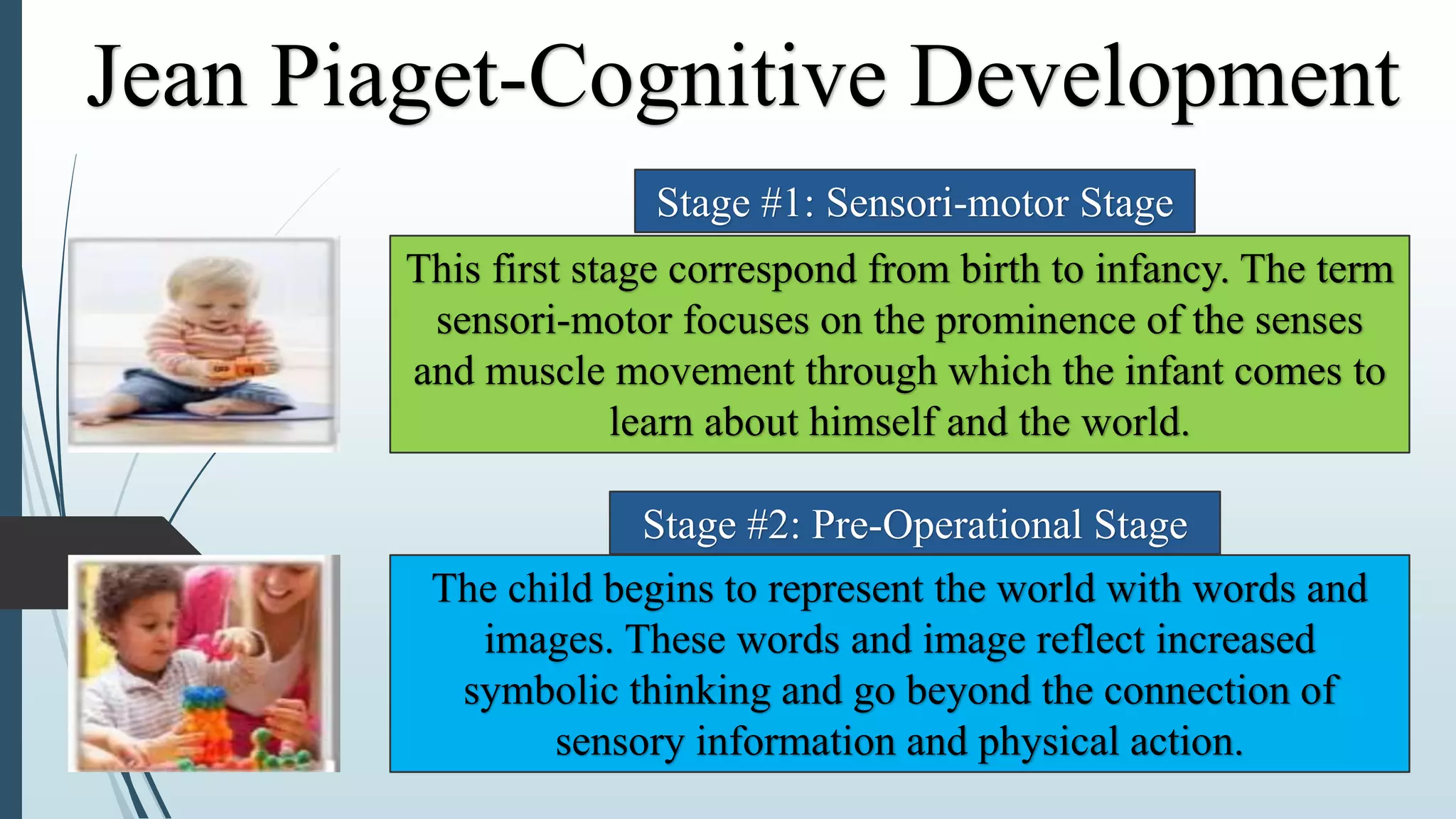 Jean Piaget-Cognitive Development

Stage #1: Sensori-motor Stage

This first stage correspond from birth to infancy. The term sensori-motor focuses on the prominence of the senses and muscle movement through which the infant comes to learn about himself and the world.

Stage #2: Pre-Operational Stage

The child begins to represent the world with words and images. These words and image reflect increased symbolic thinking and go beyond the connection of sensory information and physical action.